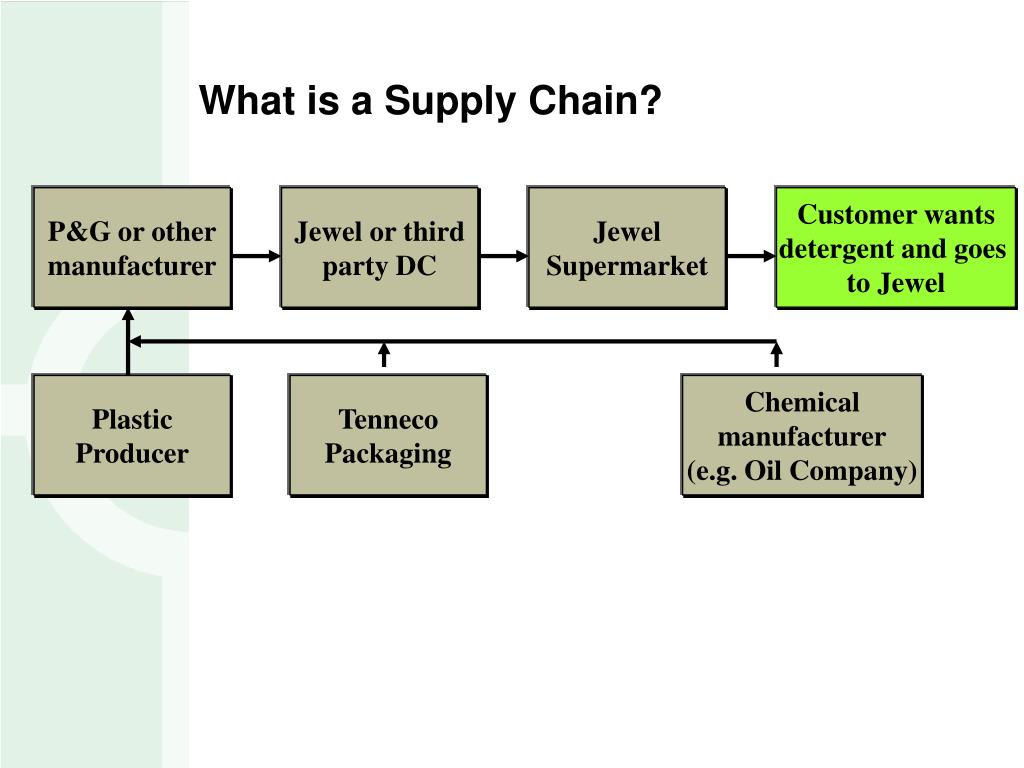 What is a Supply Chain?

P&G or other manufacturer

Jewel or third party DC

Jewel Supermarket

Customer wants detergent and goes to Jewel

Plastic Producer

Tenneco Packaging

Chemical manufacturer (e.g. Oil Company)